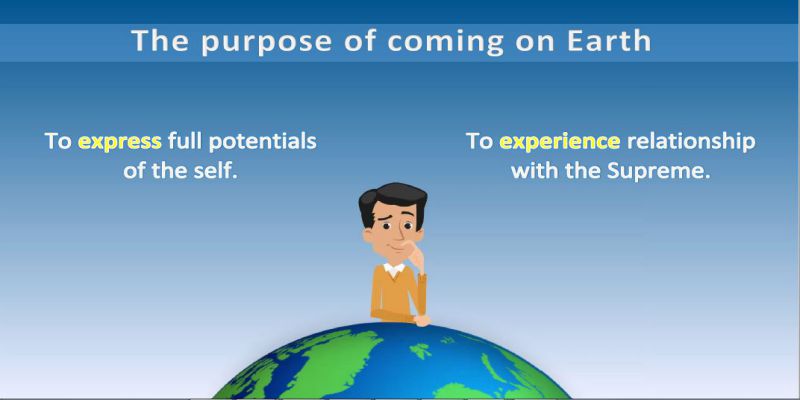 The purpose of coming on Earth

To express full potentials of the self.

To experience relationship with the Supreme.